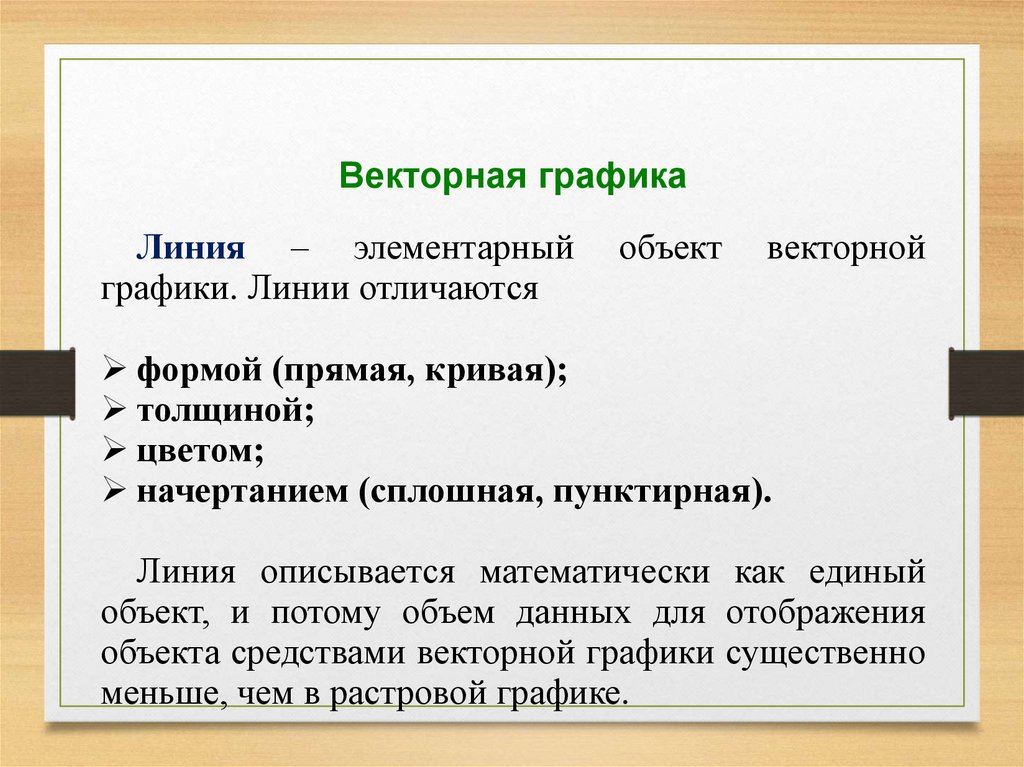 Векторная графика

Линия – элементарный объект векторной графики. Линии отличаются

➢ формой (прямая, кривая);
➢ толщиной;
➢ цветом;
➢ начертанием (сплошная, пунктирная).

Линия описывается математически как единый объект, и потому объем данных для отображения объекта средствами векторной графики существенно меньше, чем в растровой графике.